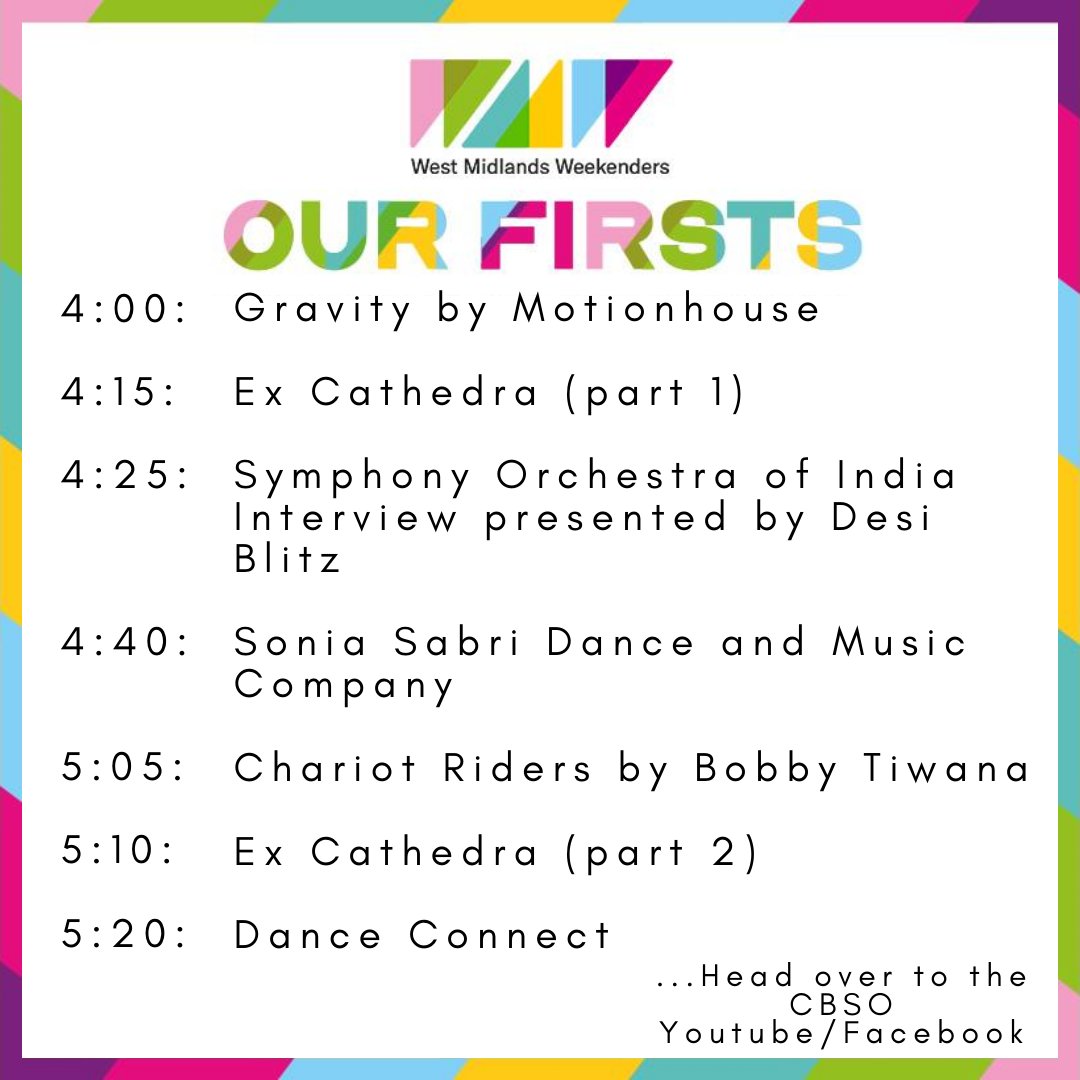 West Midlands Weekenders

OUR FIRSTS

4:00: Gravity by Motionhouse

4:15: Ex Cathedra (part 1)

4:25: Symphony Orchestra of India Interview presented by Desi Blitz

4:40: Sonia Sabri Dance and Music Company

5:05: Chariot Riders by Bobby Tiwana

5:10: Ex Cathedra (part 2)

5:20: Dance Connect

...Head over to the CBSO Youtube/Facebook